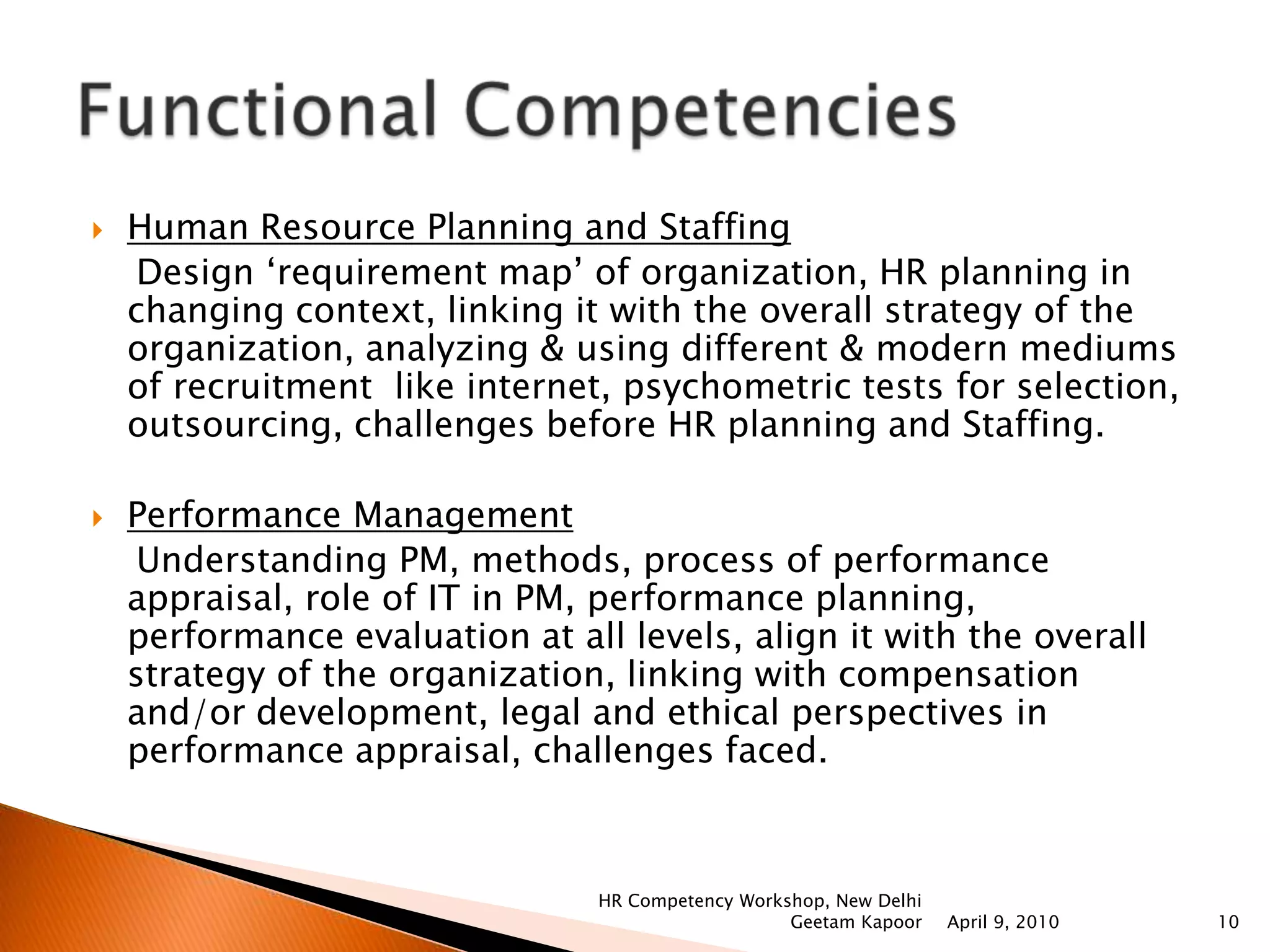 Functional Competencies

Human Resource Planning and Staffing

Design ‘requirement map’ of organization, HR planning in changing context, linking it with the overall strategy of the organization, analyzing & using different & modern mediums of recruitment like internet, psychometric tests for selection, outsourcing, challenges before HR planning and Staffing.

Performance Management

Understanding PM, methods, process of performance appraisal, role of IT in PM, performance planning, performance evaluation at all levels, align it with the overall strategy of the organization, linking with compensation and/or development, legal and ethical perspectives in performance appraisal, challenges faced.

HR Competency Workshop, New Delhi
Geetam Kapoor April 9, 2010 10